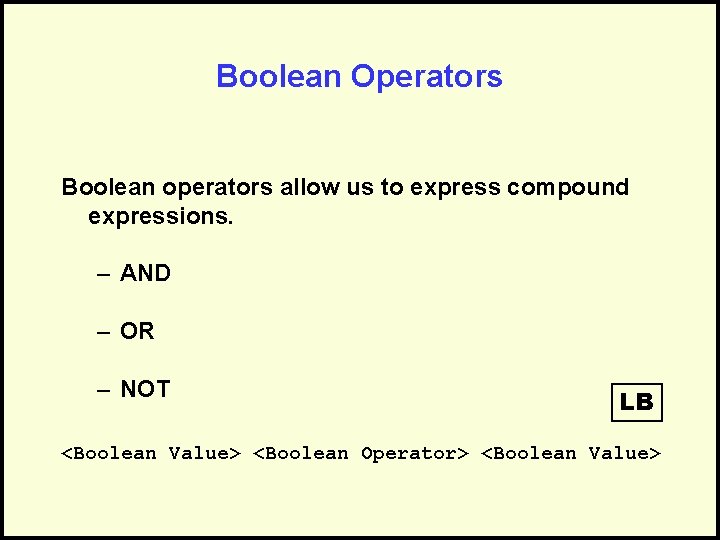 Boolean Operators

Boolean operators allow us to express compound expressions.

– AND

– OR

– NOT

LB

<Boolean Value> <Boolean Operator> <Boolean Value>